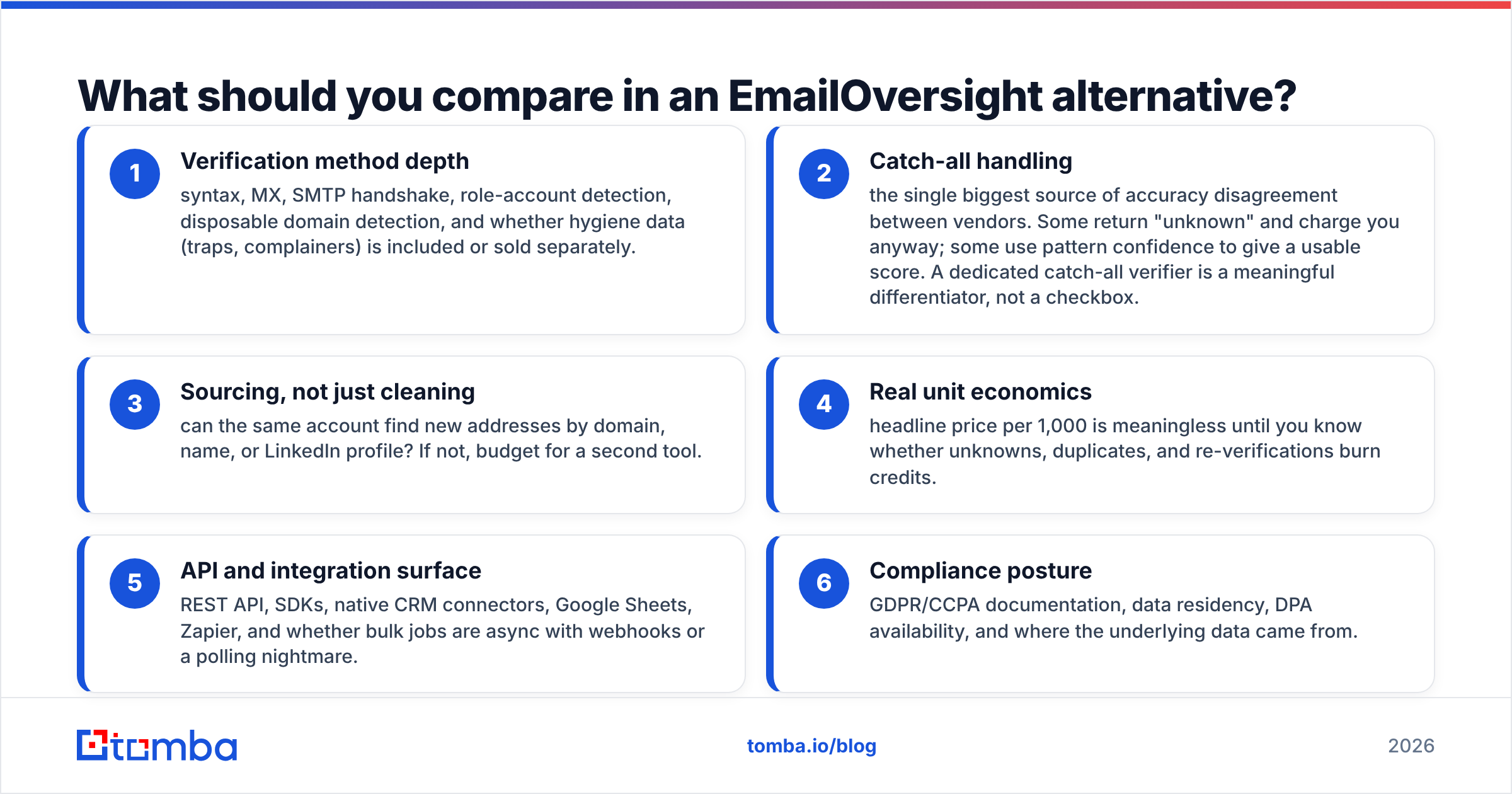 What should you compare in an EmailOversight alternative?

1
Verification method depth
syntax, MX, SMTP handshake, role-account detection, disposable domain detection, and whether hygiene data (traps, complainers) is included or sold separately.

2
Catch-all handling
the single biggest source of accuracy disagreement between vendors. Some return "unknown" and charge you anyway; some use pattern confidence to give a usable score. A dedicated catch-all verifier is a meaningful differentiator, not a checkbox.

3
Sourcing, not just cleaning
can the same account find new addresses by domain, name, or LinkedIn profile? If not, budget for a second tool.

4
Real unit economics
headline price per 1,000 is meaningless until you know whether unknowns, duplicates, and re-verifications burn credits.

5
API and integration surface
REST API, SDKs, native CRM connectors, Google Sheets, Zapier, and whether bulk jobs are async with webhooks or a polling nightmare.

6
Compliance posture
GDPR/CCPA documentation, data residency, DPA availability, and where the underlying data came from.

tomba

tomba.io/blog

2026